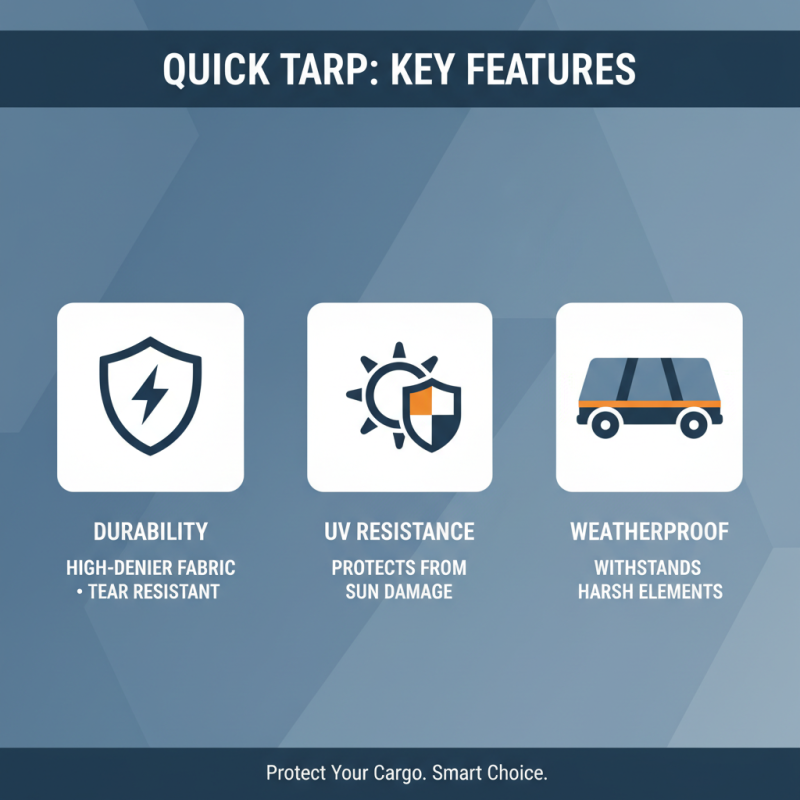 QUICK TARP: KEY FEATURES

DURABILITY

HIGH-DENIER FABRIC • TEAR RESISTANT

UV RESISTANCE

PROTECTS FROM SUN DAMAGE

WEATHERPROOF

WITHSTANDS HARSH ELEMENTS

Protect Your Cargo. Smart Choice.